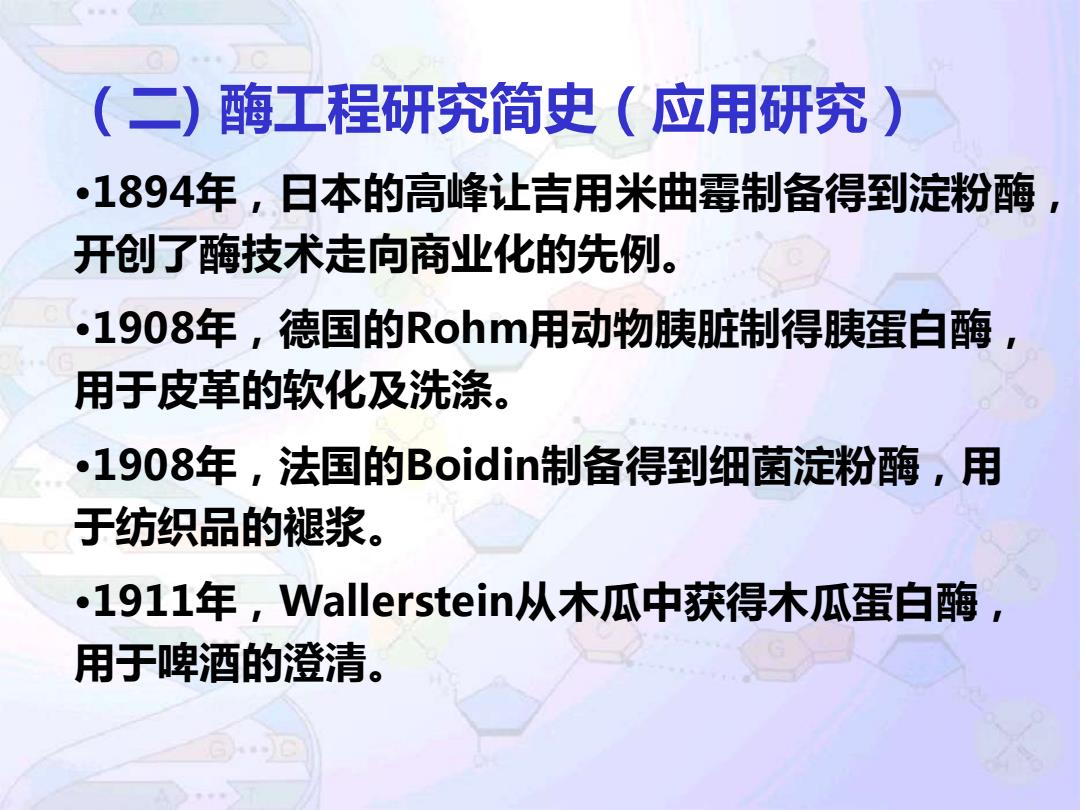 （二) 酶工程研究简史（应用研究）

•1894年，日本的高峰让吉用米曲霉制备得到淀粉酶，开创了酶技术走向商业化的先例。

•1908年，德国的Rohm用动物胰脏制得胰蛋白酶，用于皮革的软化及洗涤。

•1908年，法国的Boidin制备得到细菌淀粉酶，用于纺织品的褪浆。

•1911年，Wallerstein从木瓜中获得木瓜蛋白酶，用于啤酒的澄清。